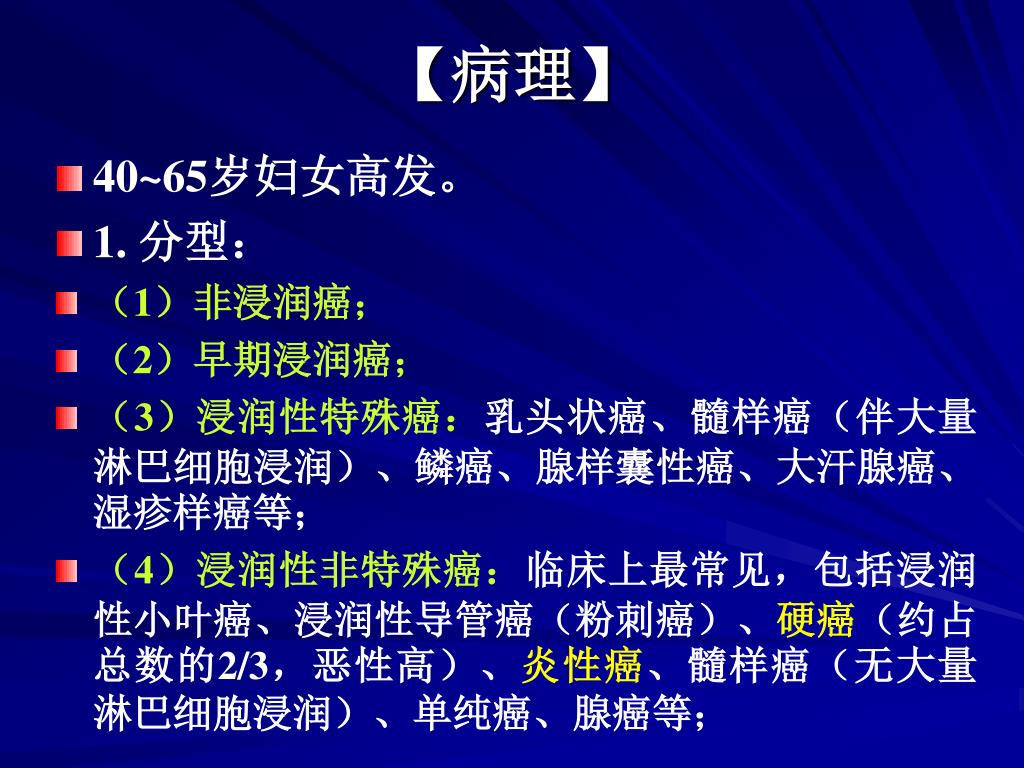 【病理】

40~65岁妇女高发。

1. 分型：

（1）非浸润癌；

（2）早期浸润癌；

（3）浸润性特殊癌：乳头状癌、髓样癌（伴大量淋巴细胞浸润）、鳞癌、腺样囊性癌、大汗腺癌、湿疹样癌等；

（4）浸润性非特殊癌：临床上最常见，包括浸润性小叶癌、浸润性导管癌（粉刺癌）、硬癌（约占总数的2/3，恶性高）、炎性癌、髓样癌（无大量淋巴细胞浸润）、单纯癌、腺癌等；